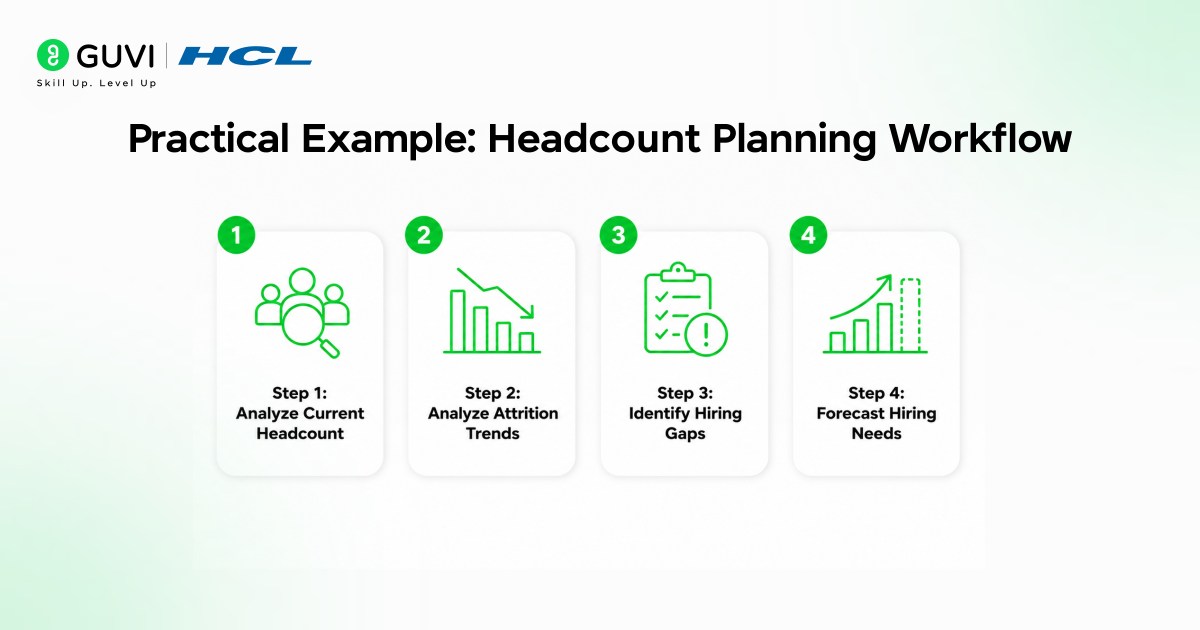 GUVI | HCL
Skill Up. Level Up

Practical Example: Headcount Planning Workflow

1
Step 1: Analyze Current Headcount

2
Step 2: Analyze Attrition Trends

3
Step 3: Identify Hiring Gaps

4
Step 4: Forecast Hiring Needs